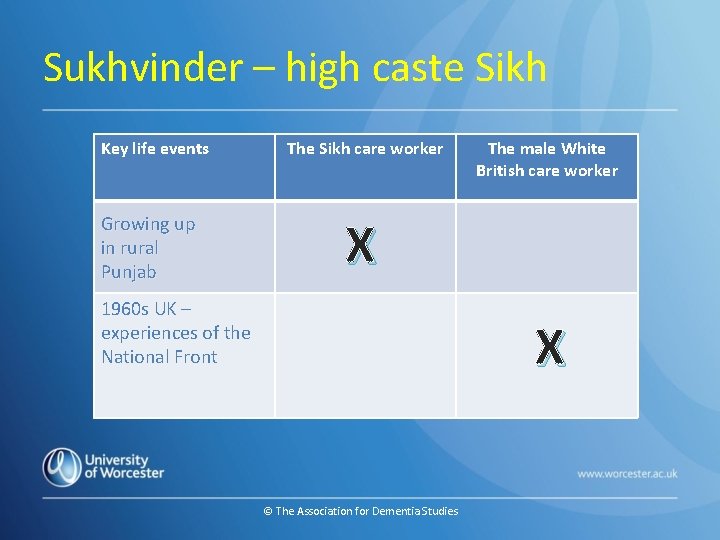 Sukhvinder – high caste Sikh

| Key life events | The Sikh care worker | The male White British care worker |
|---|---|---|
| Growing up in rural Punjab | X | |
| 1960s UK – experiences of the National Front | | X |

University of Worcester

www.worcester.ac.uk

© The Association for Dementia Studies